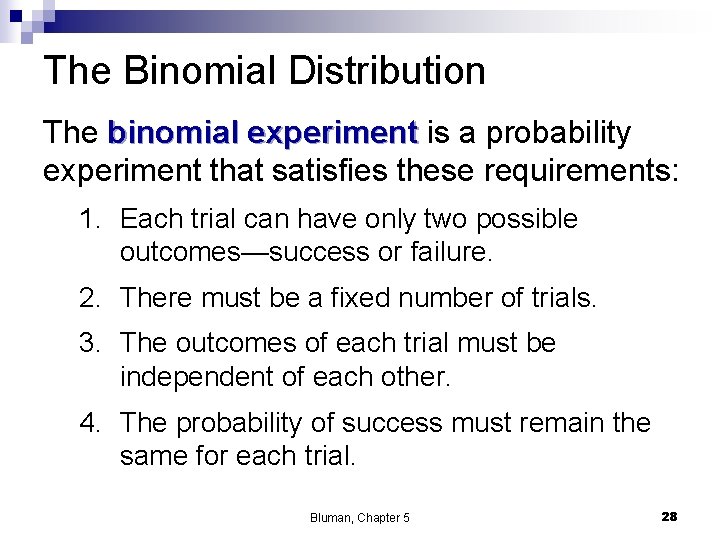 The Binomial Distribution

The binomial experiment is a probability experiment that satisfies these requirements:

1. Each trial can have only two possible outcomes—success or failure.

2. There must be a fixed number of trials.

3. The outcomes of each trial must be independent of each other.

4. The probability of success must remain the same for each trial.

Bluman, Chapter 5

28